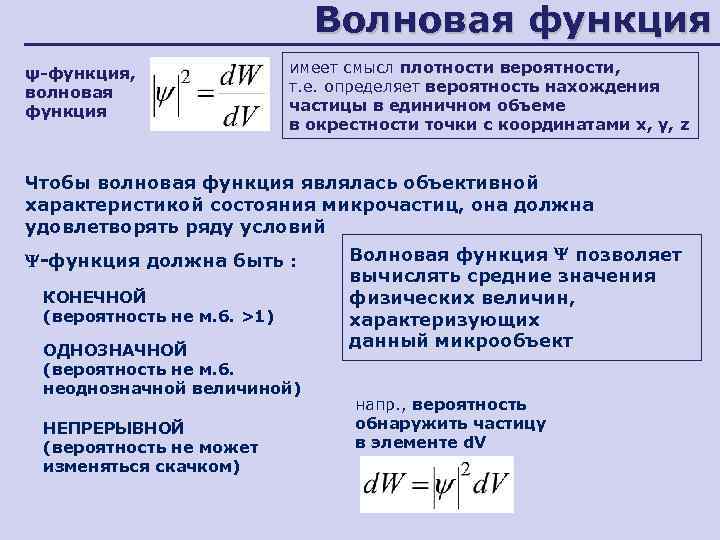 Волновая функция

ψ-функция, волновая функция

$|\psi|^2 = \frac{dW}{dV}$

имеет смысл плотности вероятности, т.е. определяет вероятность нахождения частицы в единичном объеме в окрестности точки с координатами x, y, z

Чтобы волновая функция являлась объективной характеристикой состояния микрочастиц, она должна удовлетворять ряду условий

Ψ-функция должна быть :

КОНЕЧНОЙ (вероятность не м.б. >1)

ОДНОЗНАЧНОЙ (вероятность не м.б. неоднозначной величиной)

НЕПРЕРЫВНОЙ (вероятность не может изменяться скачком)

Волновая функция Ψ позволяет вычислять средние значения физических величин, характеризующих данный микрообъект

напр., вероятность обнаружить частицу в элементе dV

$dW = |\psi|^2 dV$